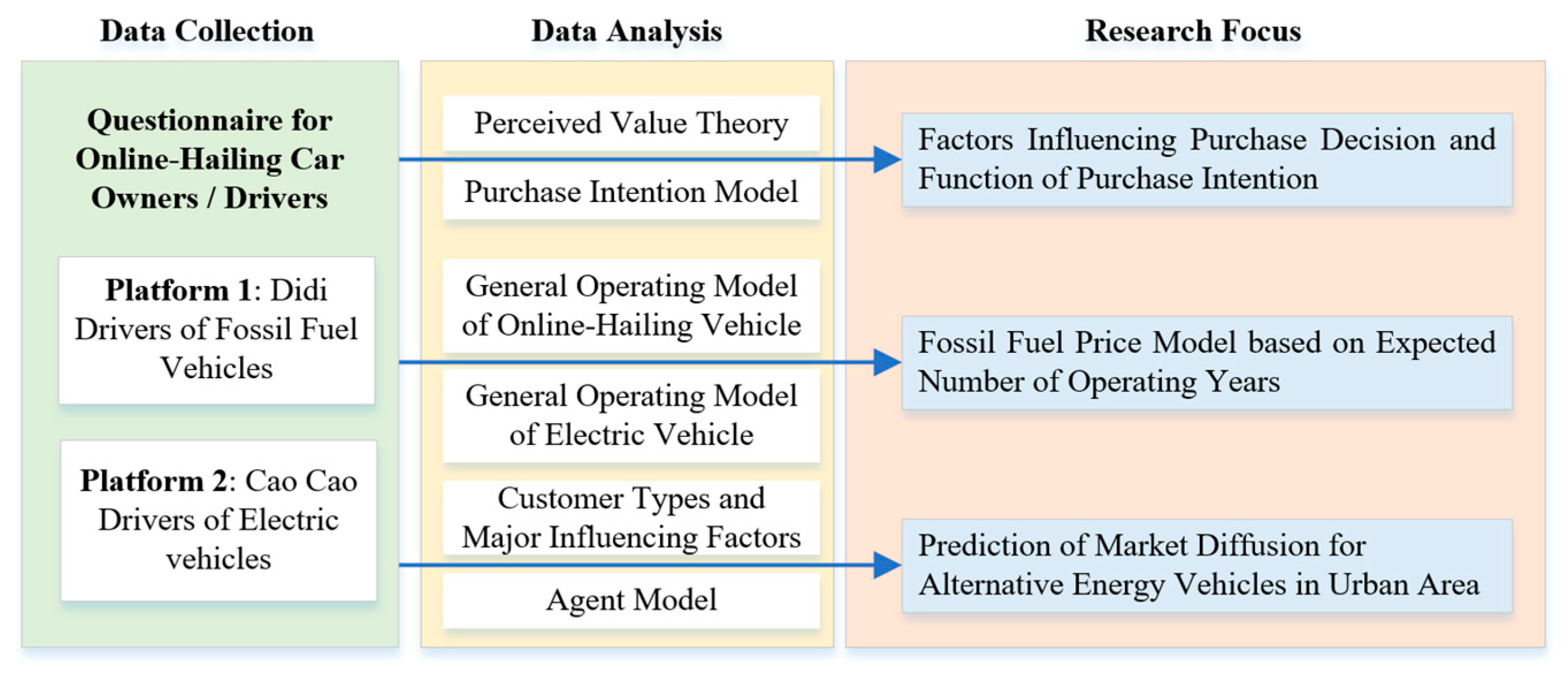 Data Collection

Questionnaire for Online-Hailing Car Owners / Drivers

Platform 1: Didi Drivers of Fossil Fuel Vehicles

Platform 2: Cao Cao Drivers of Electric vehicles

Data Analysis

Perceived Value Theory

Purchase Intention Model

General Operating Model of Online-Hailing Vehicle

General Operating Model of Electric Vehicle

Customer Types and Major Influencing Factors

Agent Model

Research Focus

Factors Influencing Purchase Decision and Function of Purchase Intention

Fossil Fuel Price Model based on Expected Number of Operating Years

Prediction of Market Diffusion for Alternative Energy Vehicles in Urban Area